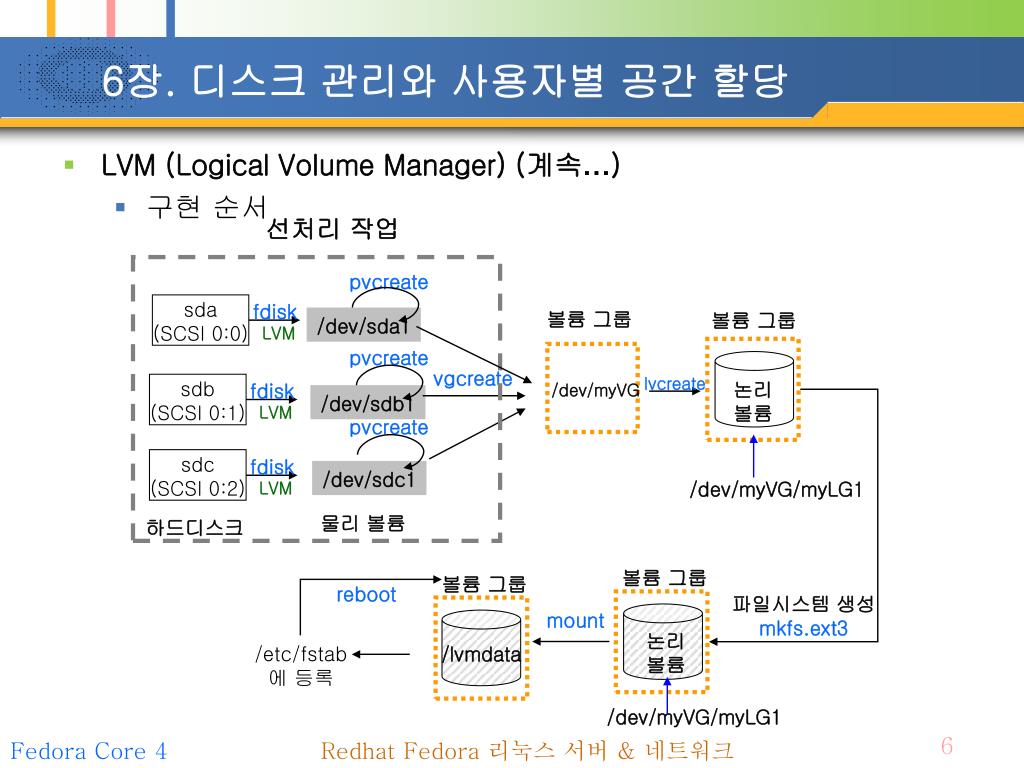 6장. 디스크 관리와 사용자별 공간 할당

LVM (Logical Volume Manager) (계속…)

구현 순서

선처리 작업

sda (SCSI 0:0)
fdisk
LVM
pvcreate
/dev/sda1

sdb (SCSI 0:1)
fdisk
LVM
pvcreate
/dev/sdb1

sdc (SCSI 0:2)
fdisk
LVM
pvcreate
/dev/sdc1

하드디스크
물리 볼륨

vgcreate
볼륨 그룹
/dev/myVG
lvcreate
볼륨 그룹
논리 볼륨
/dev/myVG/myLG1

파일시스템 생성
mkfs.ext3
볼륨 그룹
논리 볼륨
/dev/myVG/myLG1
mount
볼륨 그룹
/lvmdata
reboot
/etc/fstab 에 등록

Fedora Core 4
Redhat Fedora 리눅스 서버 & 네트워크
6